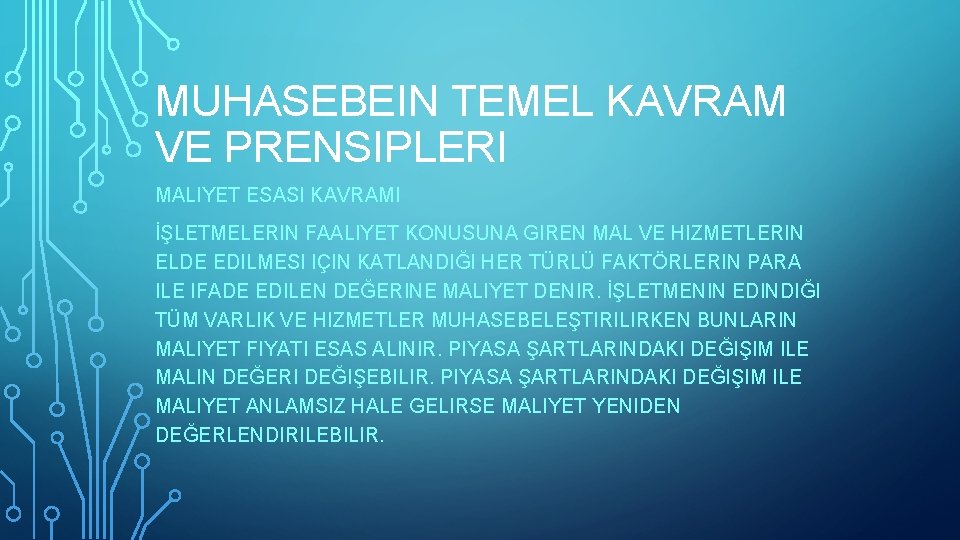 MUHASEBEIN TEMEL KAVRAM VE PRENSIPLERI

MALIYET ESASI KAVRAMI

İŞLETMELERIN FAALIYET KONUSUNA GIREN MAL VE HIZMETLERIN ELDE EDILMESI IÇIN KATLANDIĞI HER TÜRLÜ FAKTÖRLERIN PARA ILE IFADE EDILEN DEĞERINE MALIYET DENIR. İŞLETMENIN EDINDIĞI TÜM VARLIK VE HIZMETLER MUHASEBELEŞTIRILIRKEN BUNLARIN MALIYET FIYATI ESAS ALINIR. PIYASA ŞARTLARINDAKI DEĞIŞIM ILE MALIN DEĞERI DEĞIŞEBILIR. PIYASA ŞARTLARINDAKI DEĞIŞIM ILE MALIYET ANLAMSIZ HALE GELIRSE MALIYET YENIDEN DEĞERLENDIRILEBILIR.